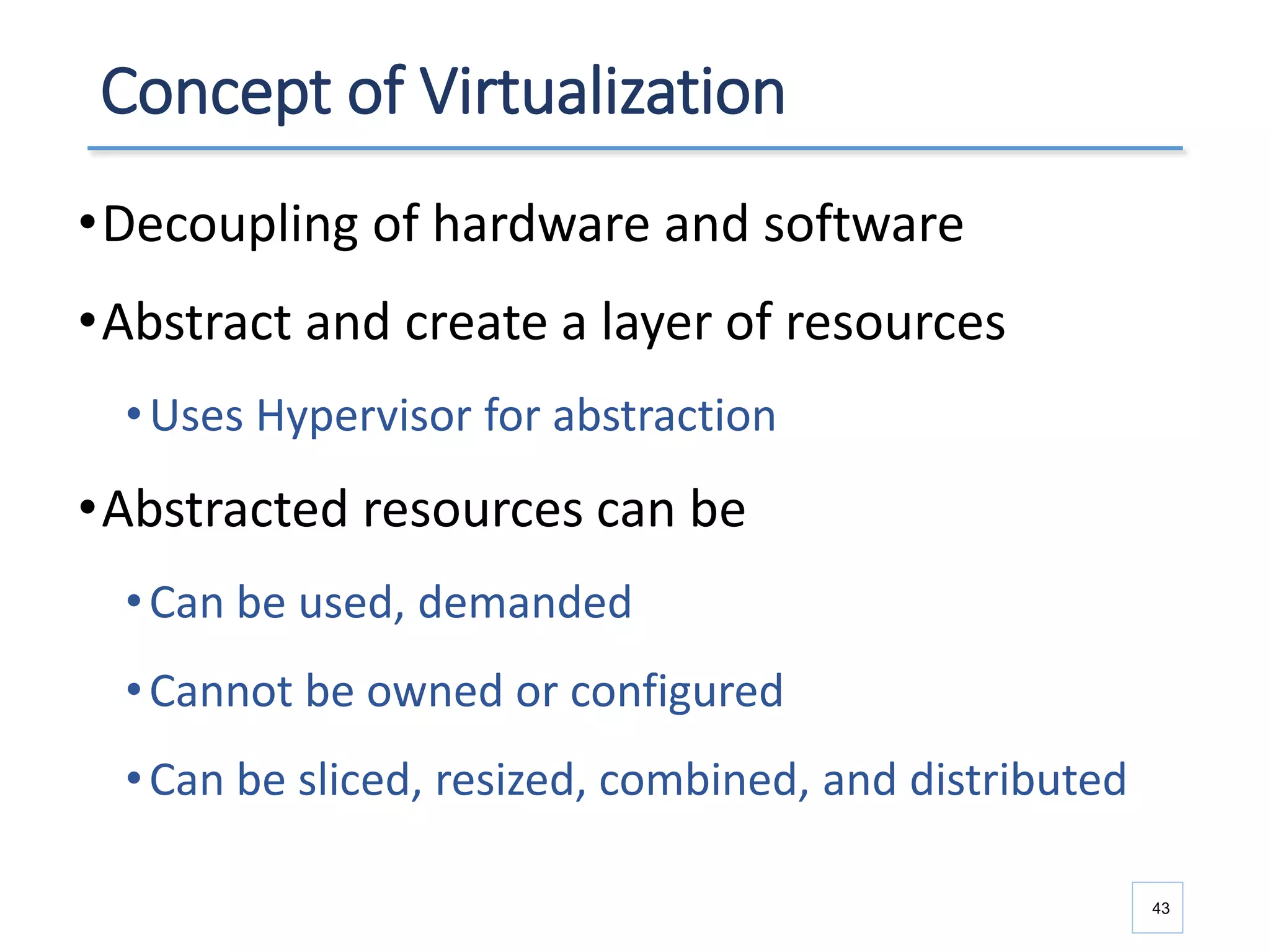 Concept of Virtualization

• Decoupling of hardware and software

• Abstract and create a layer of resources

• Uses Hypervisor for abstraction

• Abstracted resources can be

• Can be used, demanded

• Cannot be owned or configured

• Can be sliced, resized, combined, and distributed

43